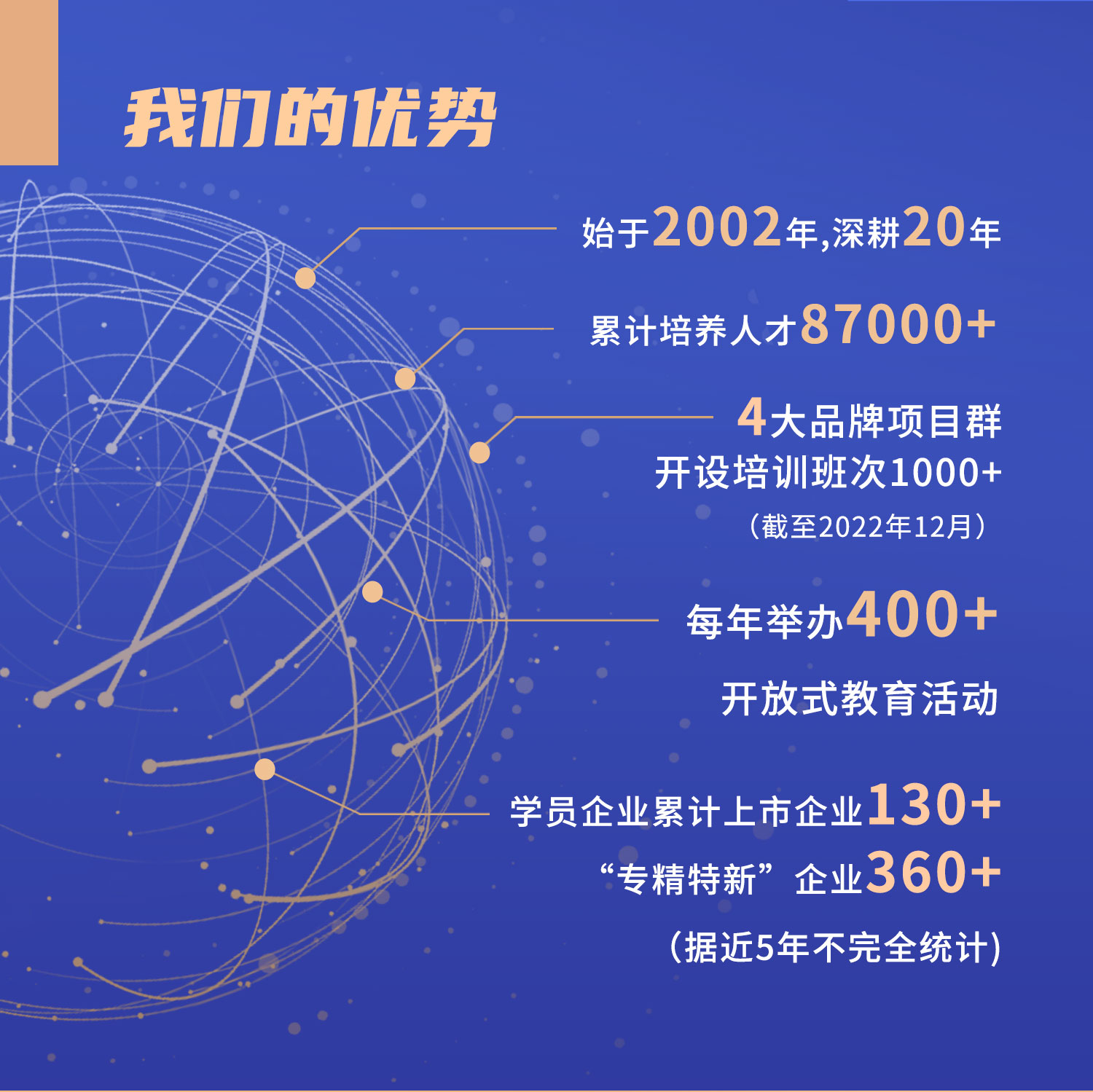 我们的优势

始于2002年,深耕20年

累计培养人才87000+

4大品牌项目群
开设培训班次1000+
（截至2022年12月）

每年举办400+
开放式教育活动

学员企业累计上市企业130+
“专精特新”企业360+
(据近5年不完全统计)